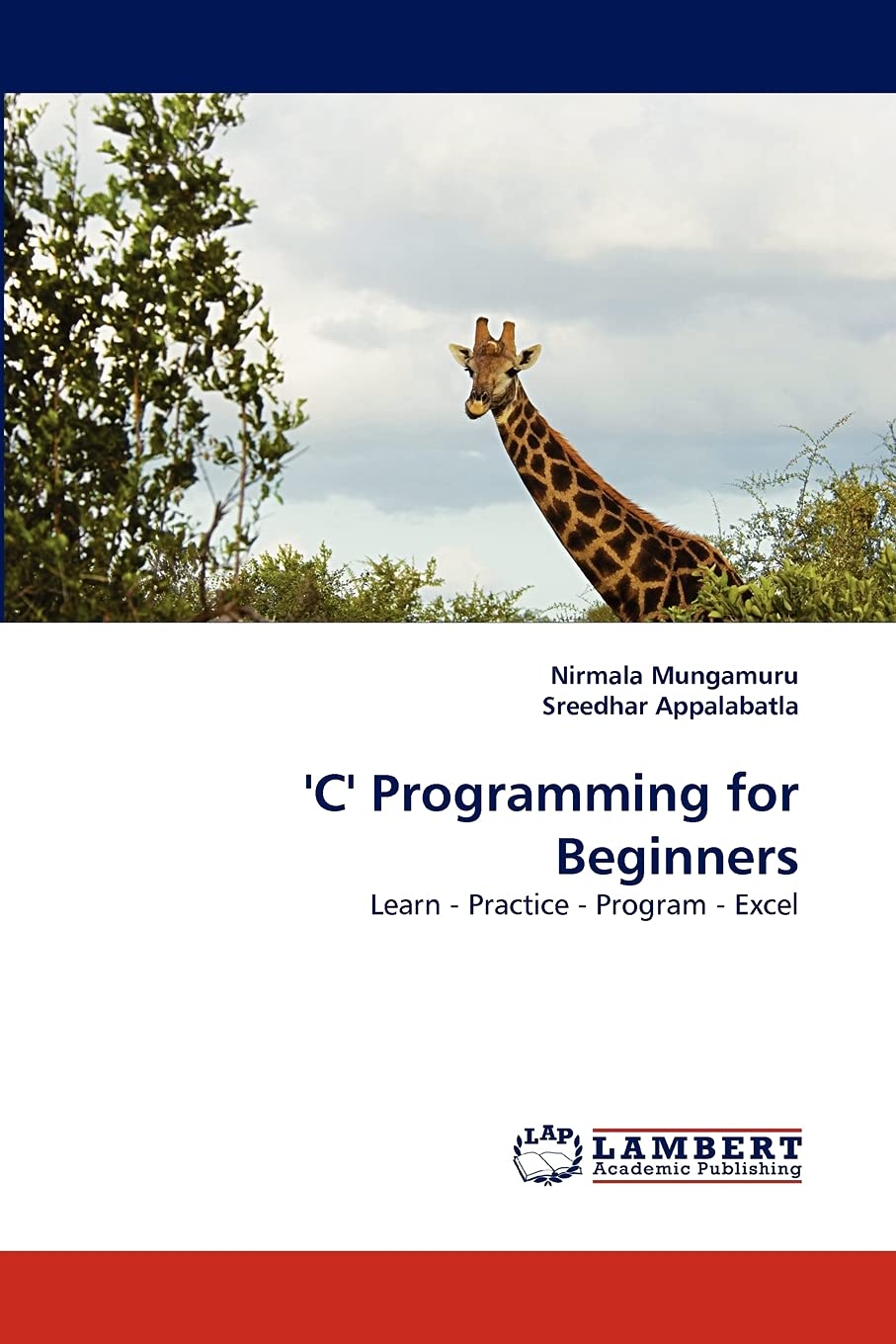 Nirmala Mungamuru
Sreedhar Appalabatla

'C' Programming for Beginners

Learn - Practice - Program - Excel

LAP LAMBERT Academic Publishing